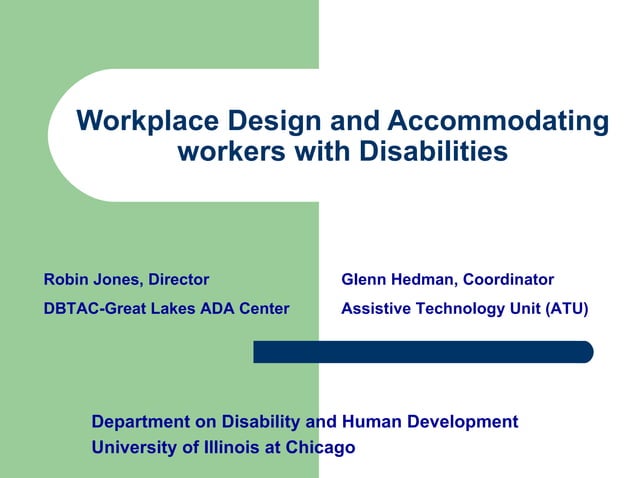 Workplace Design and Accommodating workers with Disabilities

Robin Jones, Director
DBTAC-Great Lakes ADA Center

Glenn Hedman, Coordinator
Assistive Technology Unit (ATU)

Department on Disability and Human Development
University of Illinois at Chicago